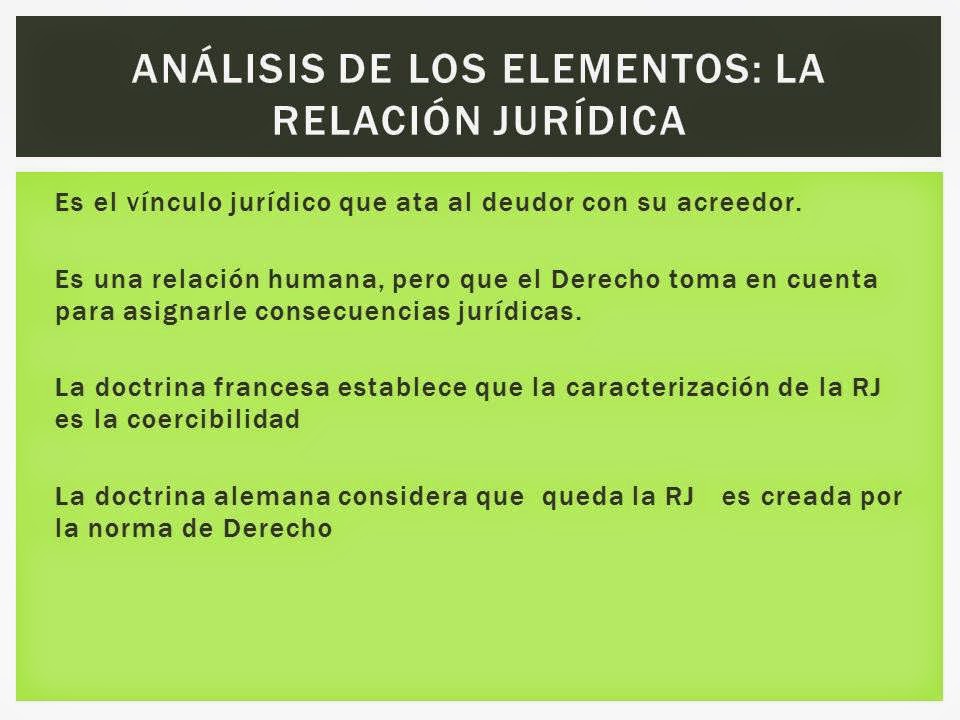 ANÁLISIS DE LOS ELEMENTOS: LA RELACIÓN JURÍDICA

Es el vínculo jurídico que ata al deudor con su acreedor.

Es una relación humana, pero que el Derecho toma en cuenta para asignarle consecuencias jurídicas.

La doctrina francesa establece que la caracterización de la RJ es la coercibilidad

La doctrina alemana considera que queda la RJ es creada por la norma de Derecho